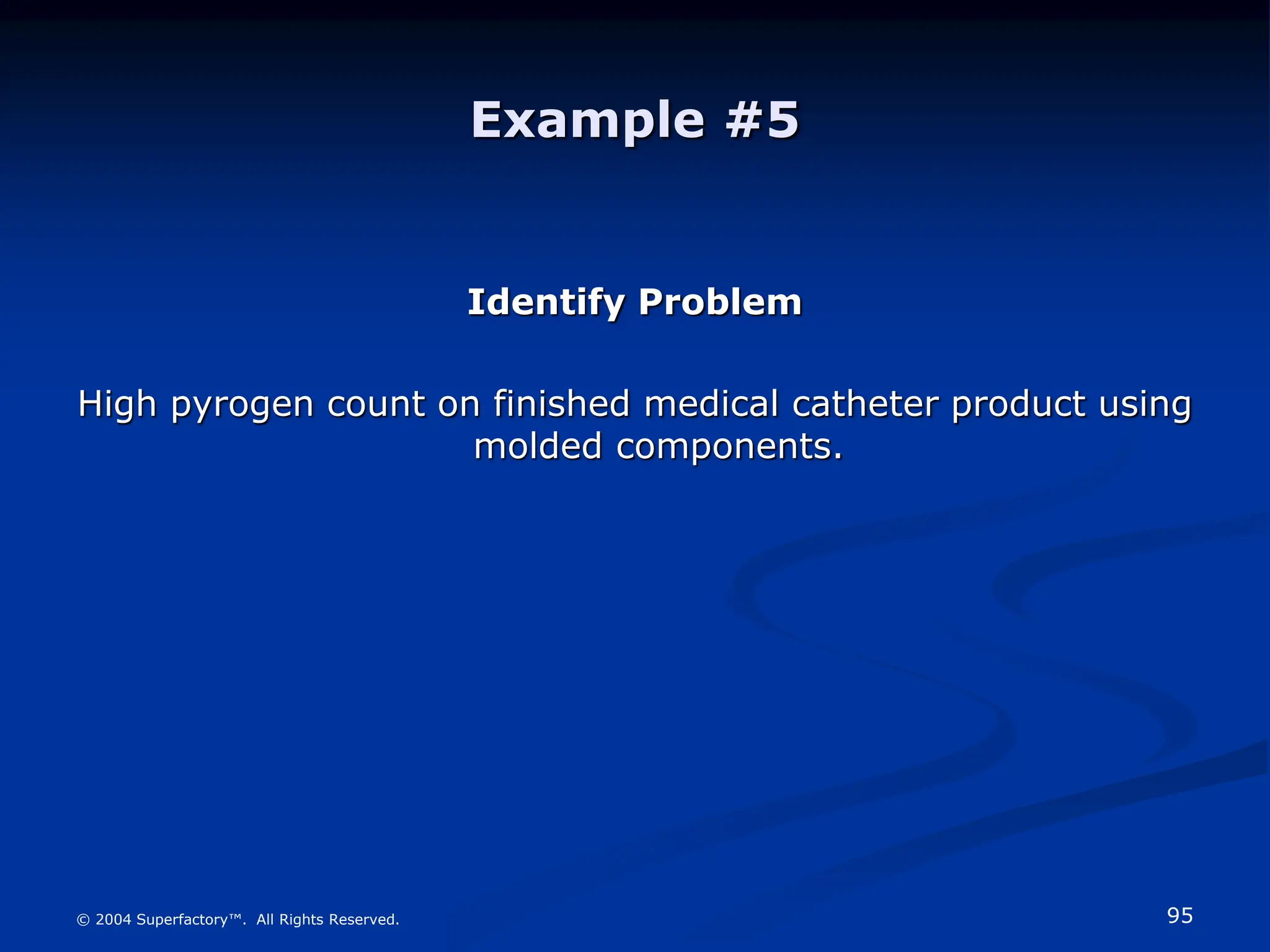 Example #5

Identify Problem

High pyrogen count on finished medical catheter product using molded components.

© 2004 Superfactory™. All Rights Reserved.

95